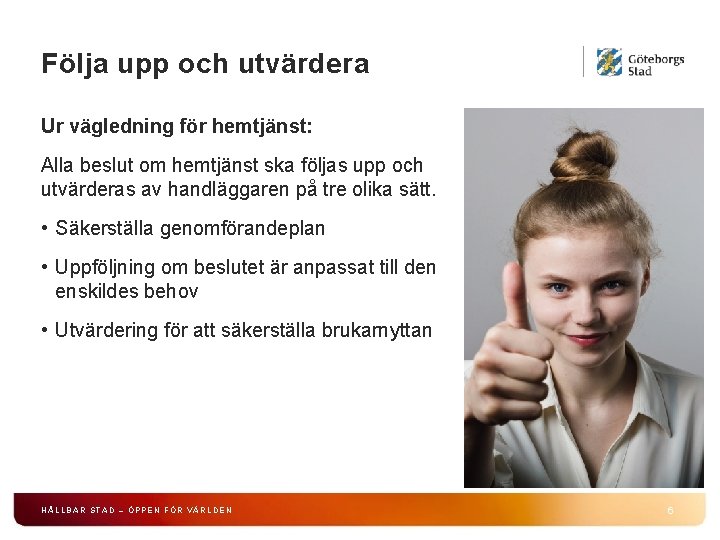 Följa upp och utvärdera

Göteborgs Stad

Ur vägledning för hemtjänst:

Alla beslut om hemtjänst ska följas upp och utvärderas av handläggaren på tre olika sätt.

• Säkerställa genomförandeplan

• Uppföljning om beslutet är anpassat till den enskildes behov

• Utvärdering för att säkerställa brukarnyttan

HÅLLBAR STAD – ÖPPEN FÖR VÄRLDEN

6